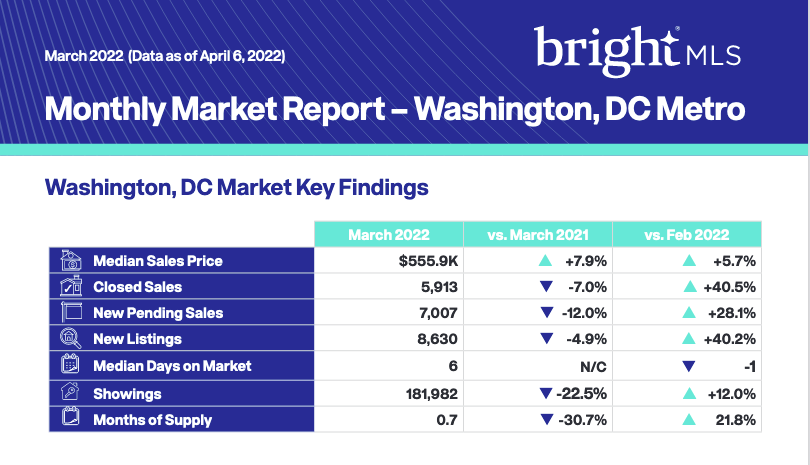 March 2022 (Data as of April 6, 2022)

bright MLS

Monthly Market Report – Washington, DC Metro

Washington, DC Market Key Findings

| | March 2022 | vs. March 2021 | vs. Feb 2022 |
|---|---|---|---|
| Median Sales Price | $555.9K | ▲ +7.9% | ▲ +5.7% |
| Closed Sales | 5,913 | ▼ -7.0% | ▲ +40.5% |
| New Pending Sales | 7,007 | ▼ -12.0% | ▲ +28.1% |
| New Listings | 8,630 | ▼ -4.9% | ▲ +40.2% |
| Median Days on Market | 6 | N/C | ▼ -1 |
| Showings | 181,982 | ▼ -22.5% | ▲ +12.0% |
| Months of Supply | 0.7 | ▼ -30.7% | ▲ 21.8% |